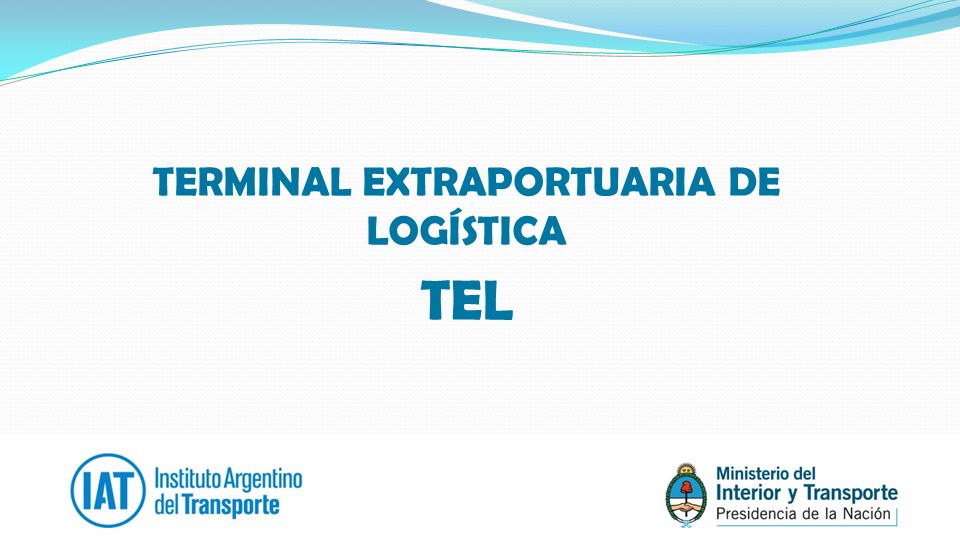 TERMINAL EXTRAPORTUARIA DE LOGÍSTICA

TEL

IAT Instituto Argentino del Transporte

Ministerio del Interior y Transporte
Presidencia de la Nación